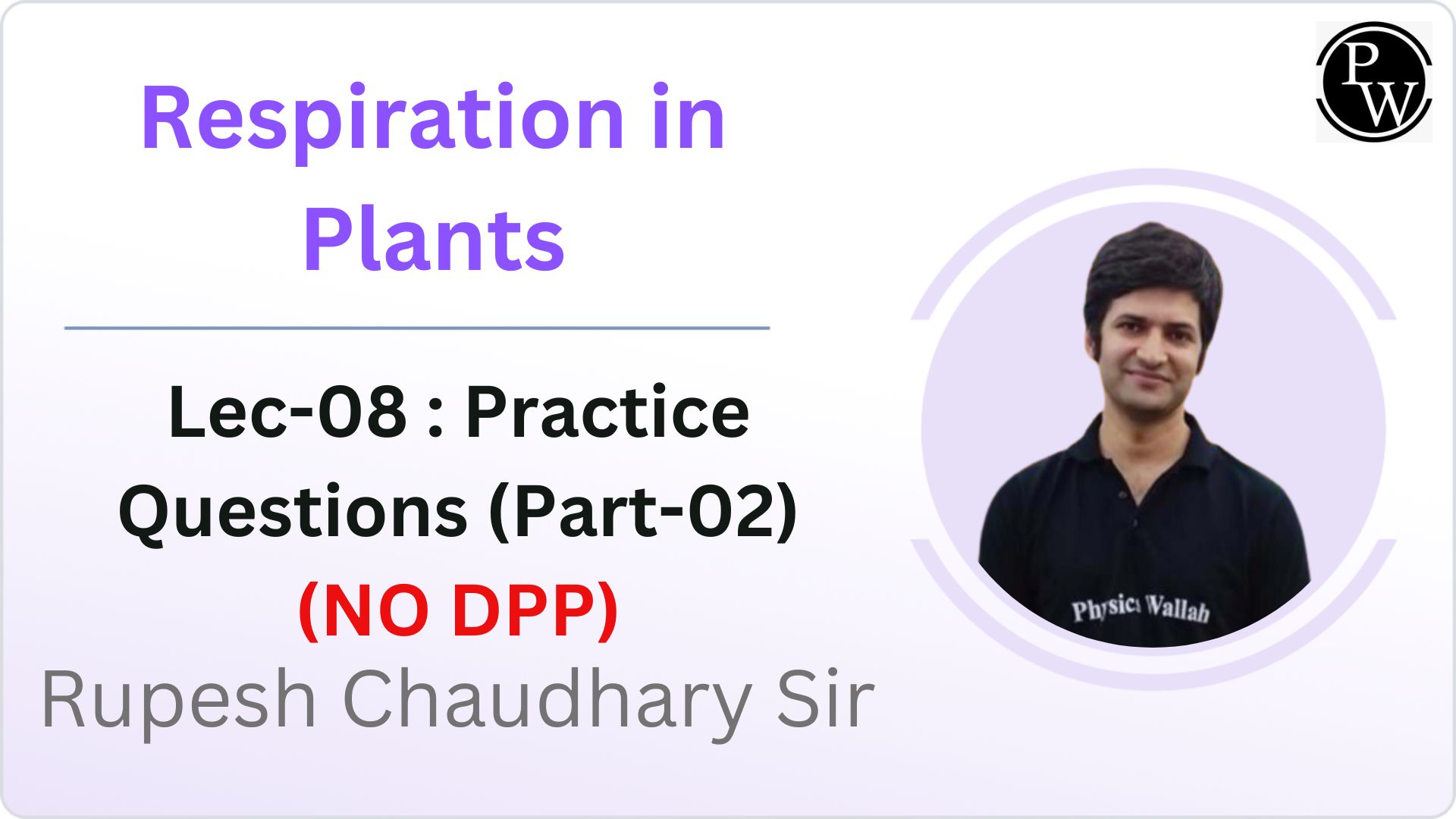 Respiration in Plants

Lec-08 : Practice Questions (Part-02)

(NO DPP)

Rupesh Chaudhary Sir

PW

Physics Wallah